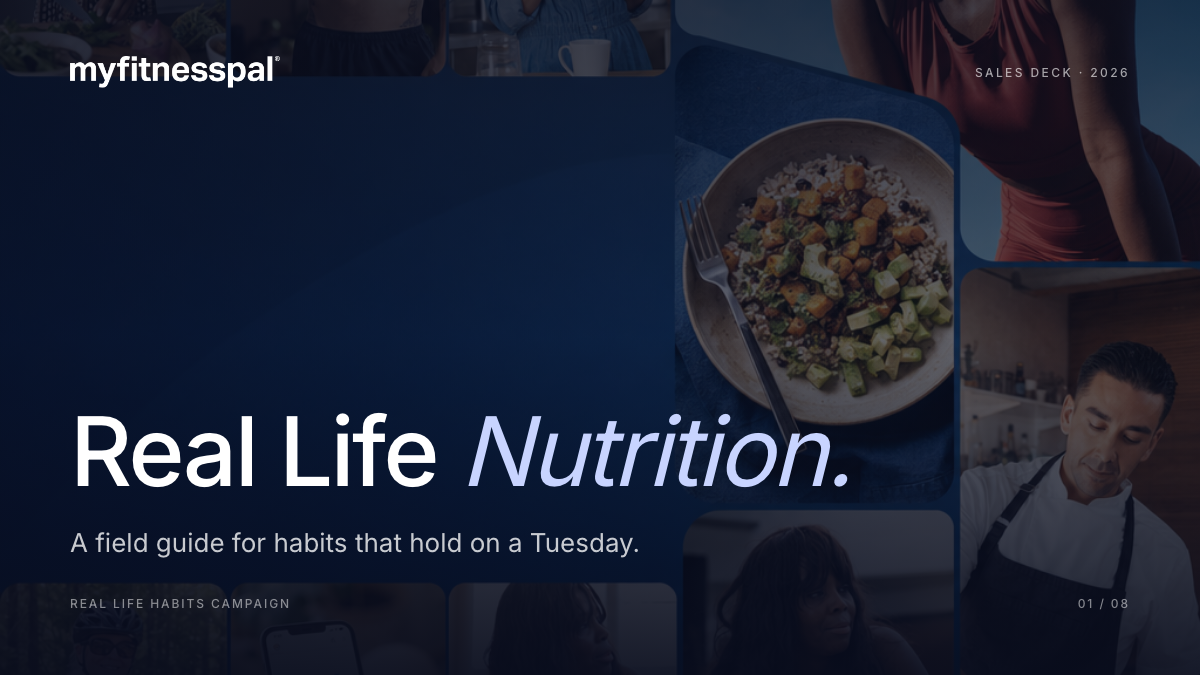 myfitnesspal®

SALES DECK · 2026

Real Life Nutrition.

A field guide for habits that hold on a Tuesday.

REAL LIFE HABITS CAMPAIGN

01 / 08